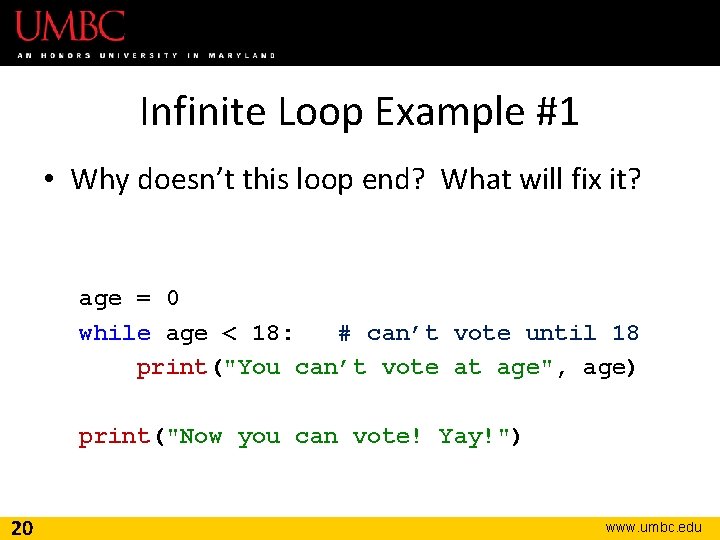 UMBC
AN HONORS UNIVERSITY IN MARYLAND

Infinite Loop Example #1

• Why doesn’t this loop end? What will fix it?

age = 0
while age < 18:   # can’t vote until 18
    print("You can’t vote at age", age)

print("Now you can vote! Yay!")

20
www.umbc.edu